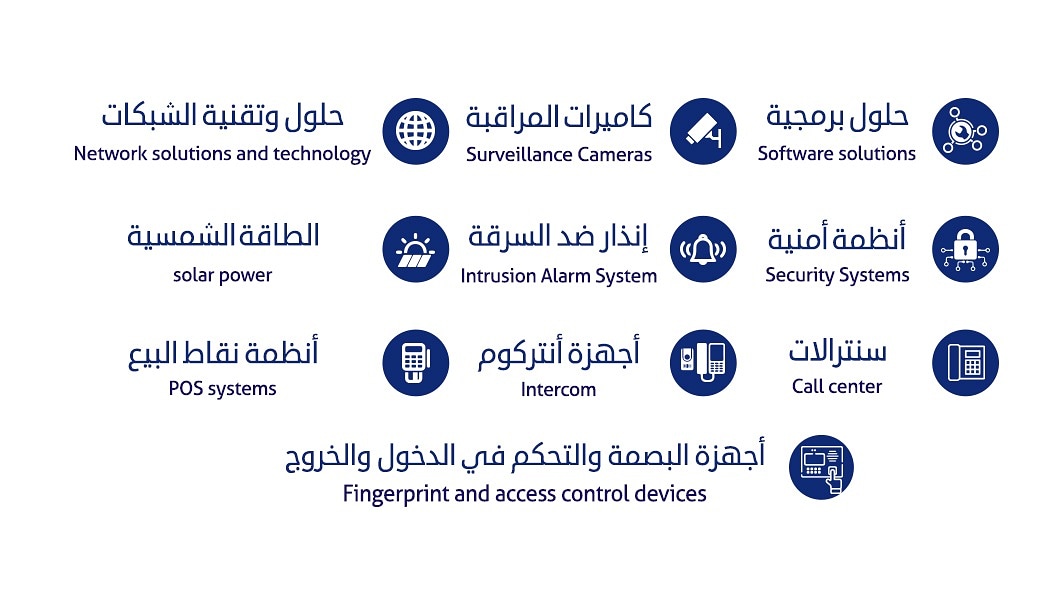 حلول برمجية
Software solutions

كاميرات المراقبة
Surveillance Cameras

حلول وتقنية الشبكات
Network solutions and technology

أنظمة أمنية
Security Systems

إنذار ضد السرقة
Intrusion Alarm System

الطاقة الشمسية
solar power

سنترالات
Call center

أجهزة أنتركوم
Intercom

أنظمة نقاط البيع
POS systems

أجهزة البصمة والتحكم في الدخول والخروج
Fingerprint and access control devices